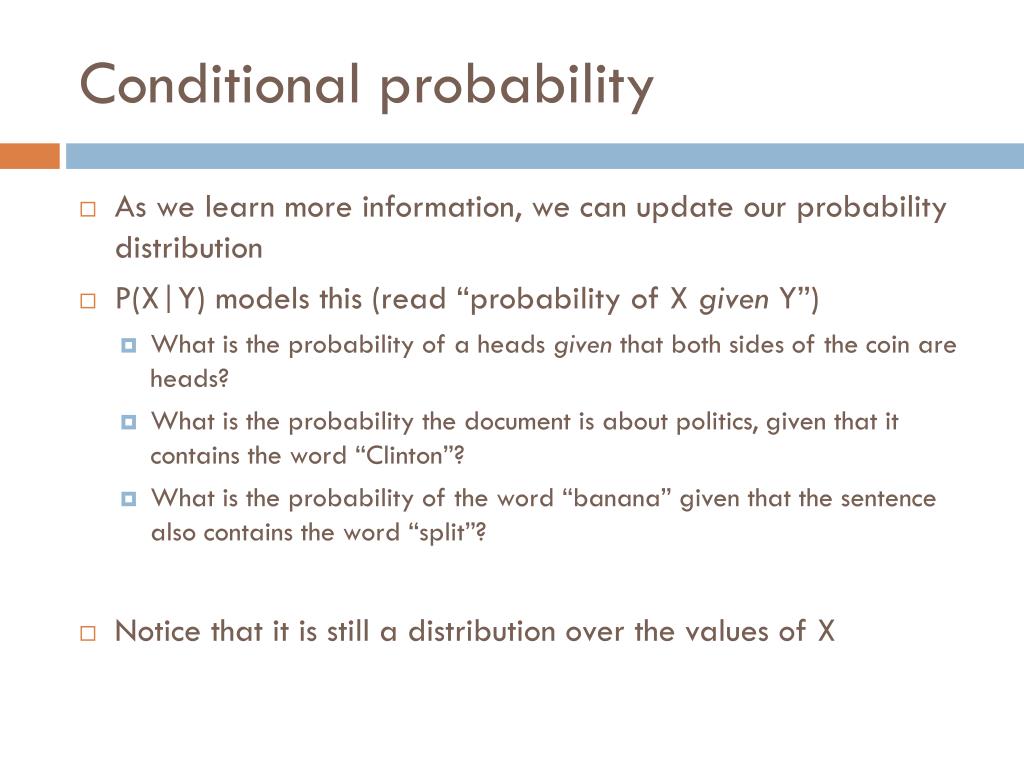 Conditional probability

As we learn more information, we can update our probability distribution

P(X|Y) models this (read “probability of X given Y”)

What is the probability of a heads given that both sides of the coin are heads?

What is the probability the document is about politics, given that it contains the word “Clinton”?

What is the probability of the word “banana” given that the sentence also contains the word “split”?

Notice that it is still a distribution over the values of X